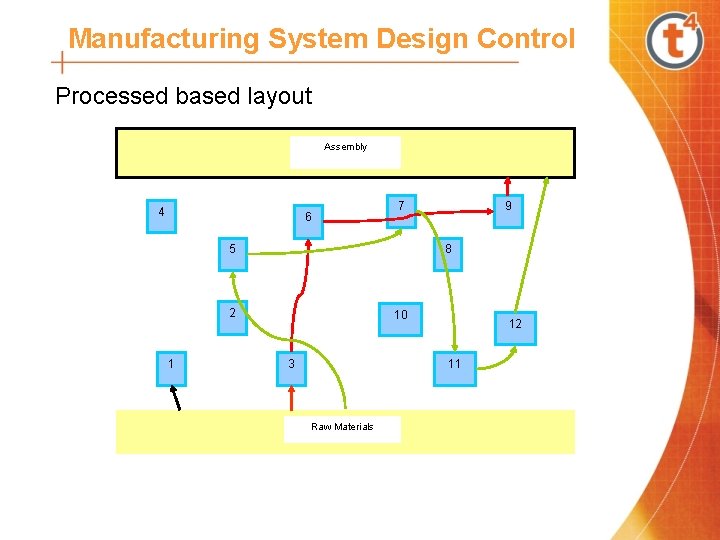 Manufacturing System Design Control

t4

Processed based layout

Assembly

4

6

7

9

5

8

2

10

12

1

3

11

Raw Materials